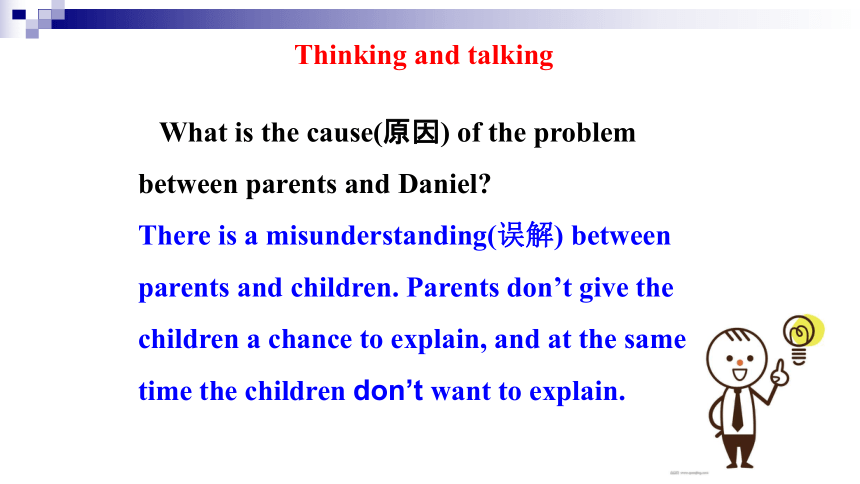 Thinking and talking

What is the cause(原因) of the problem between parents and Daniel?

There is a misunderstanding(误解) between parents and children. Parents don’t give the children a chance to explain, and at the same time the children don’t want to explain.